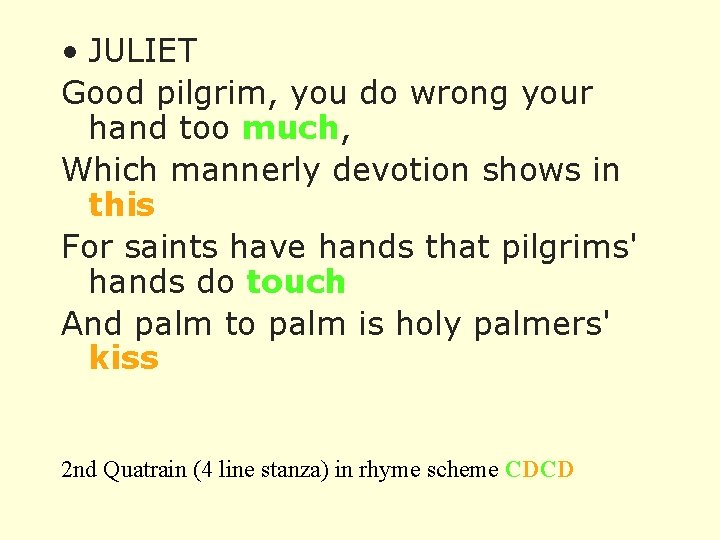 • JULIET

Good pilgrim, you do wrong your hand too much,

Which mannerly devotion shows in this

For saints have hands that pilgrims' hands do touch

And palm to palm is holy palmers' kiss

2nd Quatrain (4 line stanza) in rhyme scheme CDCD